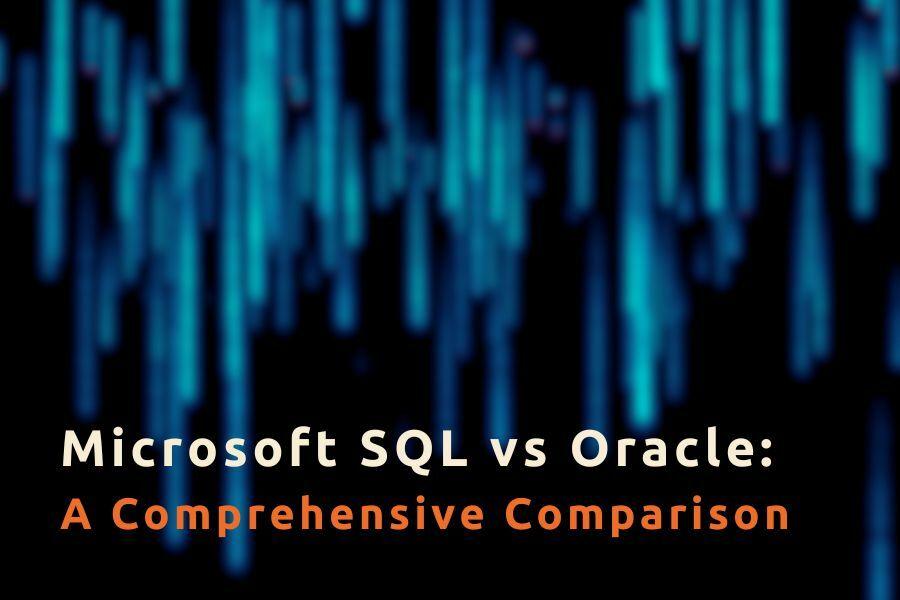 Microsoft SQL vs Oracle:
A Comprehensive Comparison